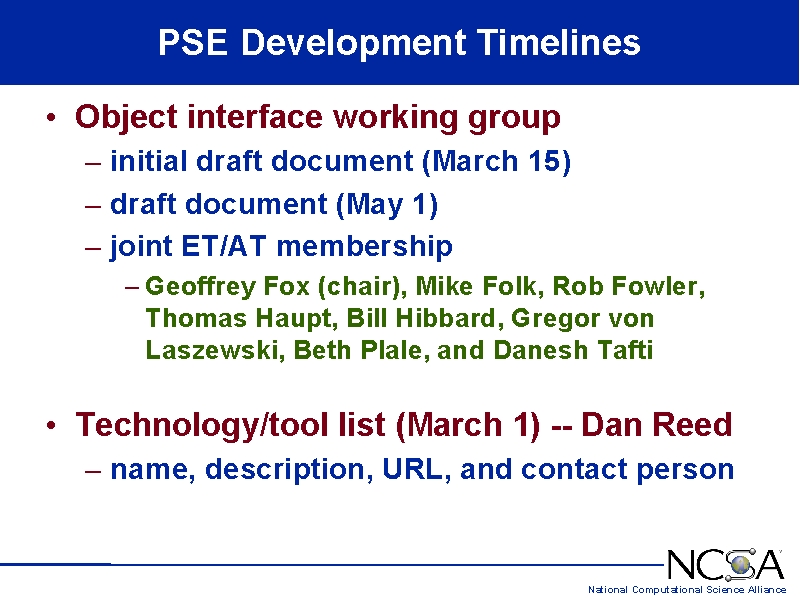 PSE Development Timelines

• Object interface working group
– initial draft document (March 15)
– draft document (May 1)
– joint ET/AT membership
– Geoffrey Fox (chair), Mike Folk, Rob Fowler, Thomas Haupt, Bill Hibbard, Gregor von Laszewski, Beth Plale, and Danesh Tafti

• Technology/tool list (March 1) -- Dan Reed
– name, description, URL, and contact person

NCSA
National Computational Science Alliance